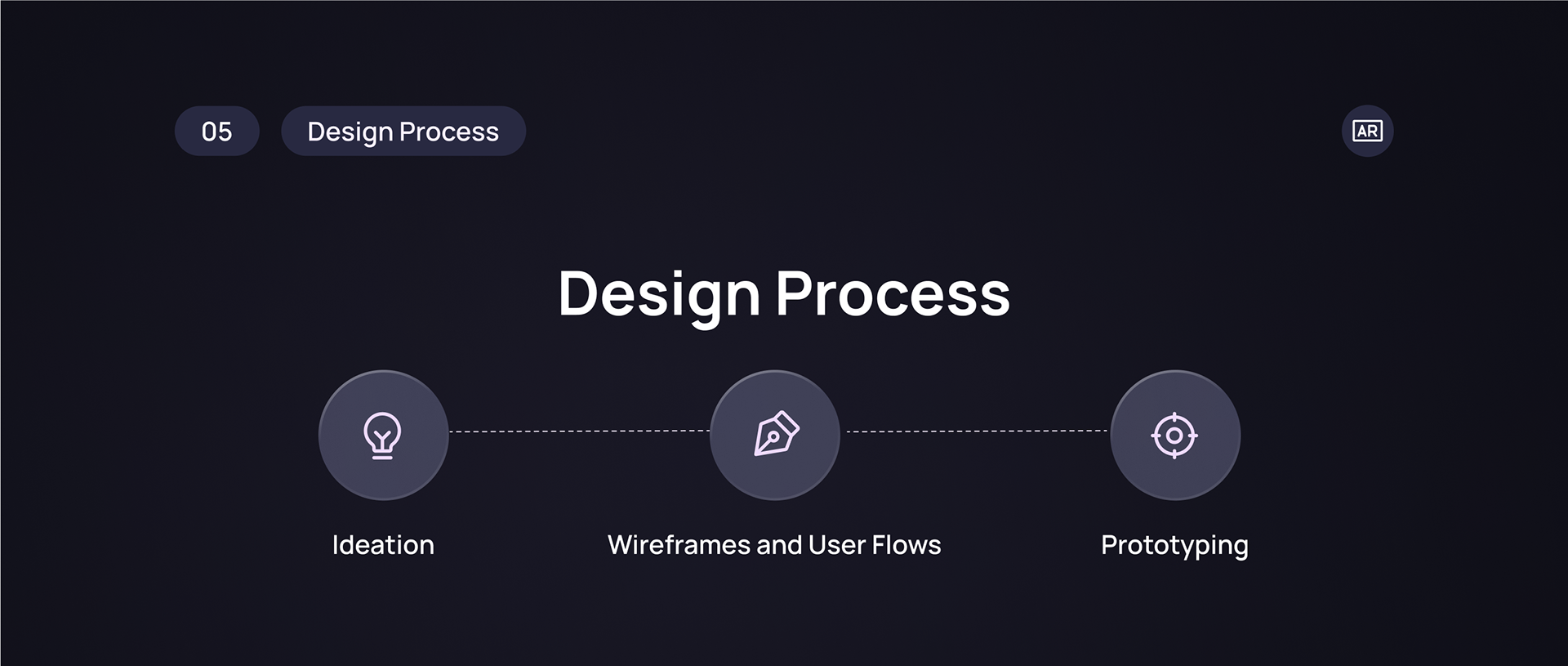 05 Design Process

AR

Design Process

Ideation

Wireframes and User Flows

Prototyping